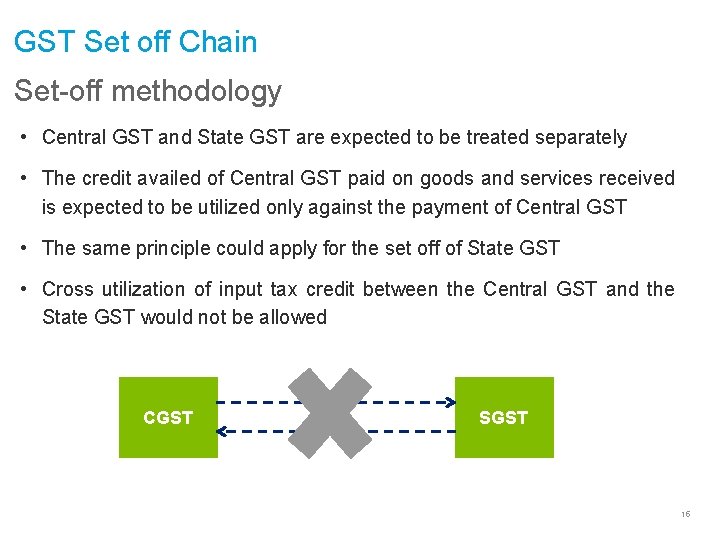 GST Set off Chain

Set-off methodology

• Central GST and State GST are expected to be treated separately

• The credit availed of Central GST paid on goods and services received is expected to be utilized only against the payment of Central GST

• The same principle could apply for the set off of State GST

• Cross utilization of input tax credit between the Central GST and the State GST would not be allowed

CGST

SGST

16